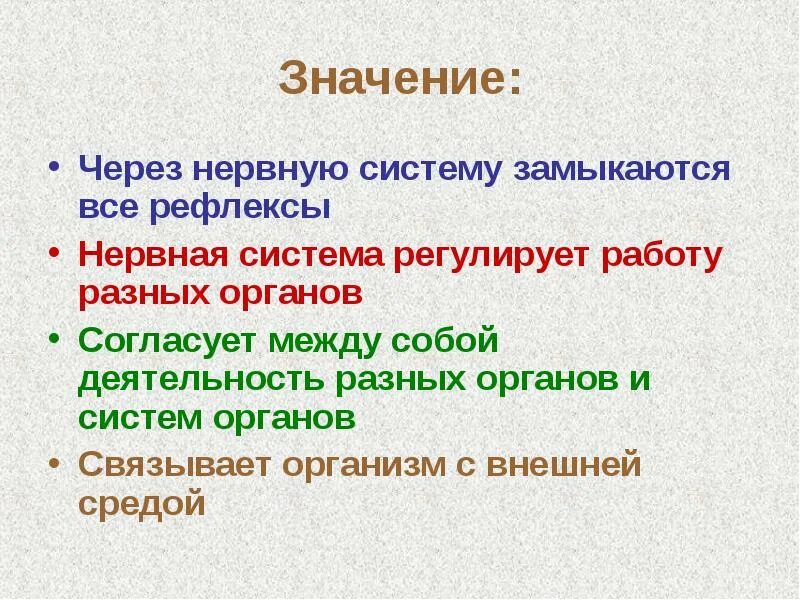 Значение:

• Через нервную систему замыкаются все рефлексы

• Нервная система регулирует работу разных органов

• Согласует между собой деятельность разных органов и систем органов

• Связывает организм с внешней средой